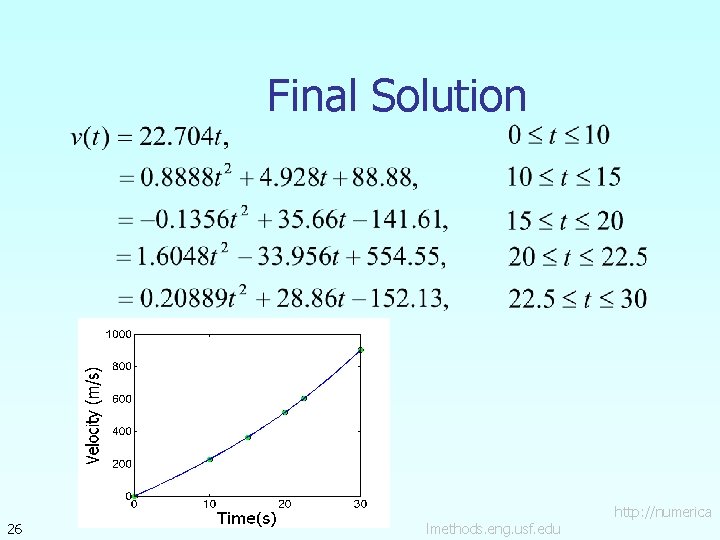 Final Solution

$v(t) = 22.704t,$ $0 \le t \le 10$

$= 0.8888t^2 + 4.928t + 88.88,$ $10 \le t \le 15$

$= -0.1356t^2 + 35.66t - 141.61,$ $15 \le t \le 20$

$= 1.6048t^2 - 33.956t + 554.55,$ $20 \le t \le 22.5$

$= 0.20889t^2 + 28.86t - 152.13,$ $22.5 \le t \le 30$

1000
800
600
400
200
0
Velocity (m/s)
0
10
20
30
Time(s)

26

http://numerica
lmethods.eng.usf.edu